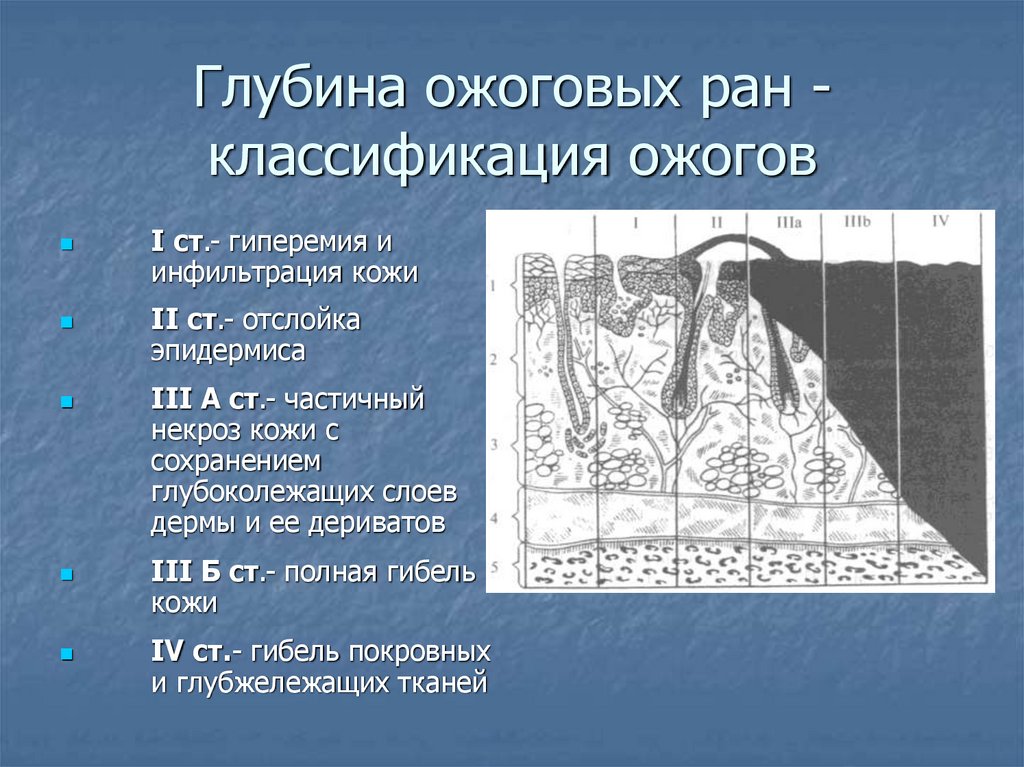 Глубина ожоговых ран - классификация ожогов

I ст.- гиперемия и инфильтрация кожи

II ст.- отслойка эпидермиса

III А ст.- частичный некроз кожи с сохранением глубоколежащих слоев дермы и ее дериватов

III Б ст.- полная гибель кожи

IV ст.- гибель покровных и глубжележащих тканей

I II IIIa IIIb IV
1
2
3
4
5